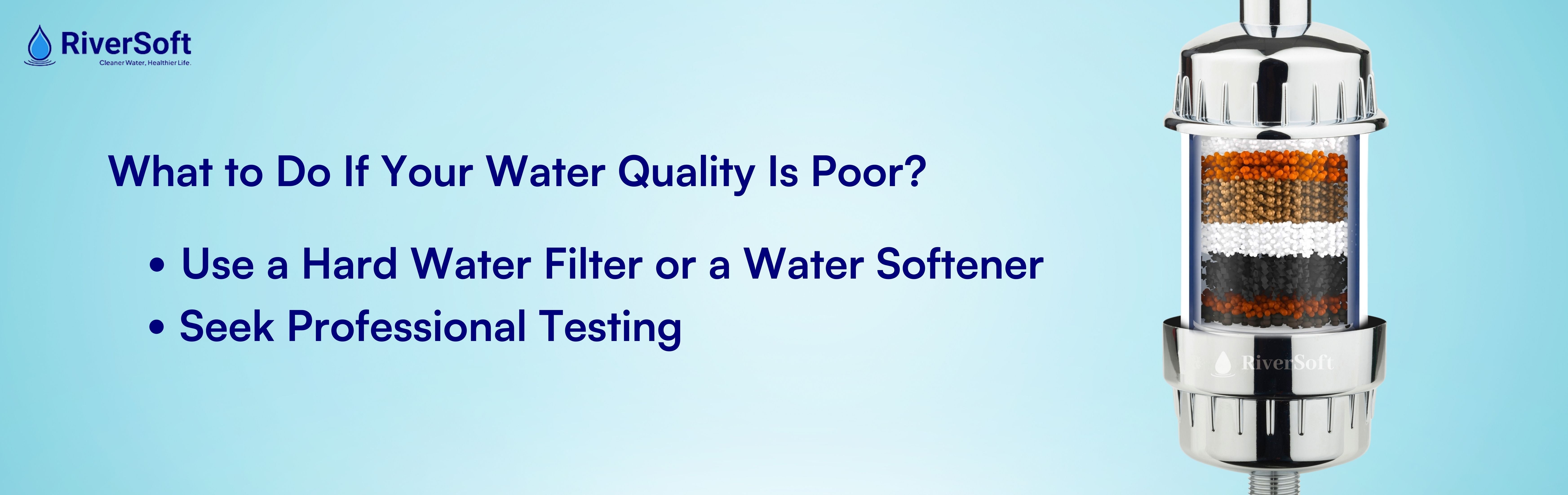 RiverSoft
Cleaner Water, Healthier Life.

What to Do If Your Water Quality Is Poor?

• Use a Hard Water Filter or a Water Softener
• Seek Professional Testing

RiverSoft